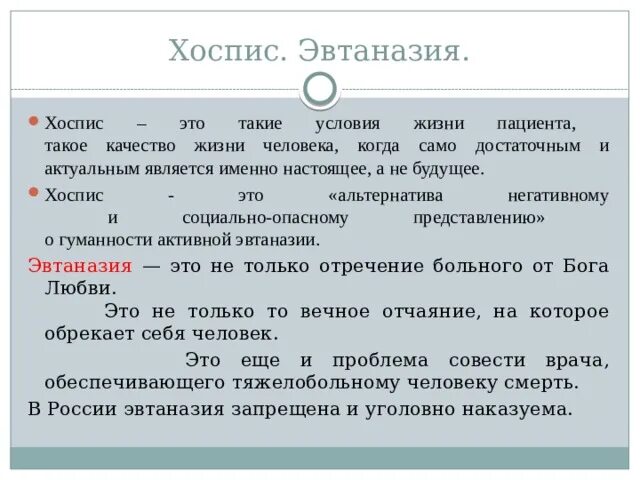 Хоспис. Эвтаназия.

Хоспис – это такие условия жизни пациента, такое качество жизни человека, когда само достаточным и актуальным является именно настоящее, а не будущее.

Хоспис - это «альтернатива негативному и социально-опасному представлению» о гуманности активной эвтаназии.

Эвтаназия — это не только отречение больного от Бога Любви.

Это не только то вечное отчаяние, на которое обрекает себя человек.

Это еще и проблема совести врача, обеспечивающего тяжелобольному человеку смерть.

В России эвтаназия запрещена и уголовно наказуема.